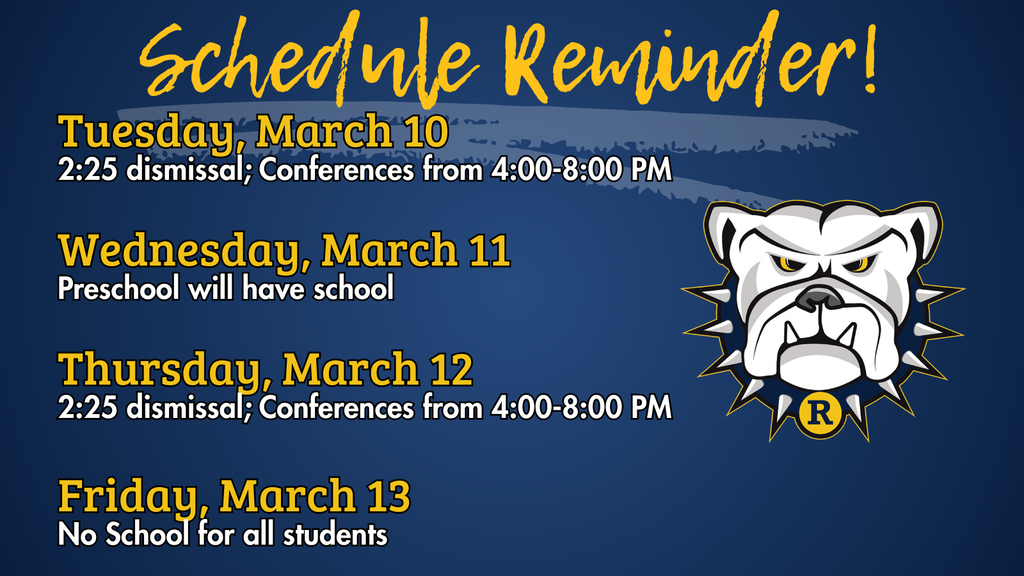 Schedule Reminder!

Tuesday, March 10
2:25 dismissal; Conferences from 4:00-8:00 PM

Wednesday, March 11
Preschool will have school

Thursday, March 12
2:25 dismissal; Conferences from 4:00-8:00 PM

Friday, March 13
No School for all students

R